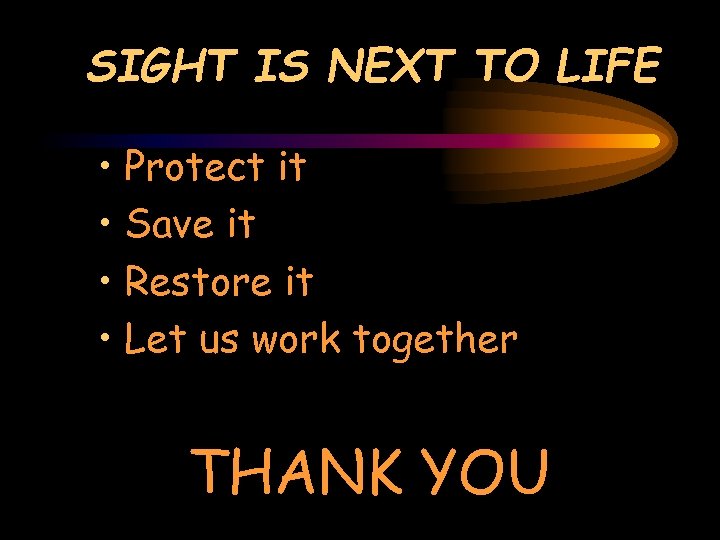 SIGHT IS NEXT TO LIFE

• Protect it
• Save it
• Restore it
• Let us work together

THANK YOU